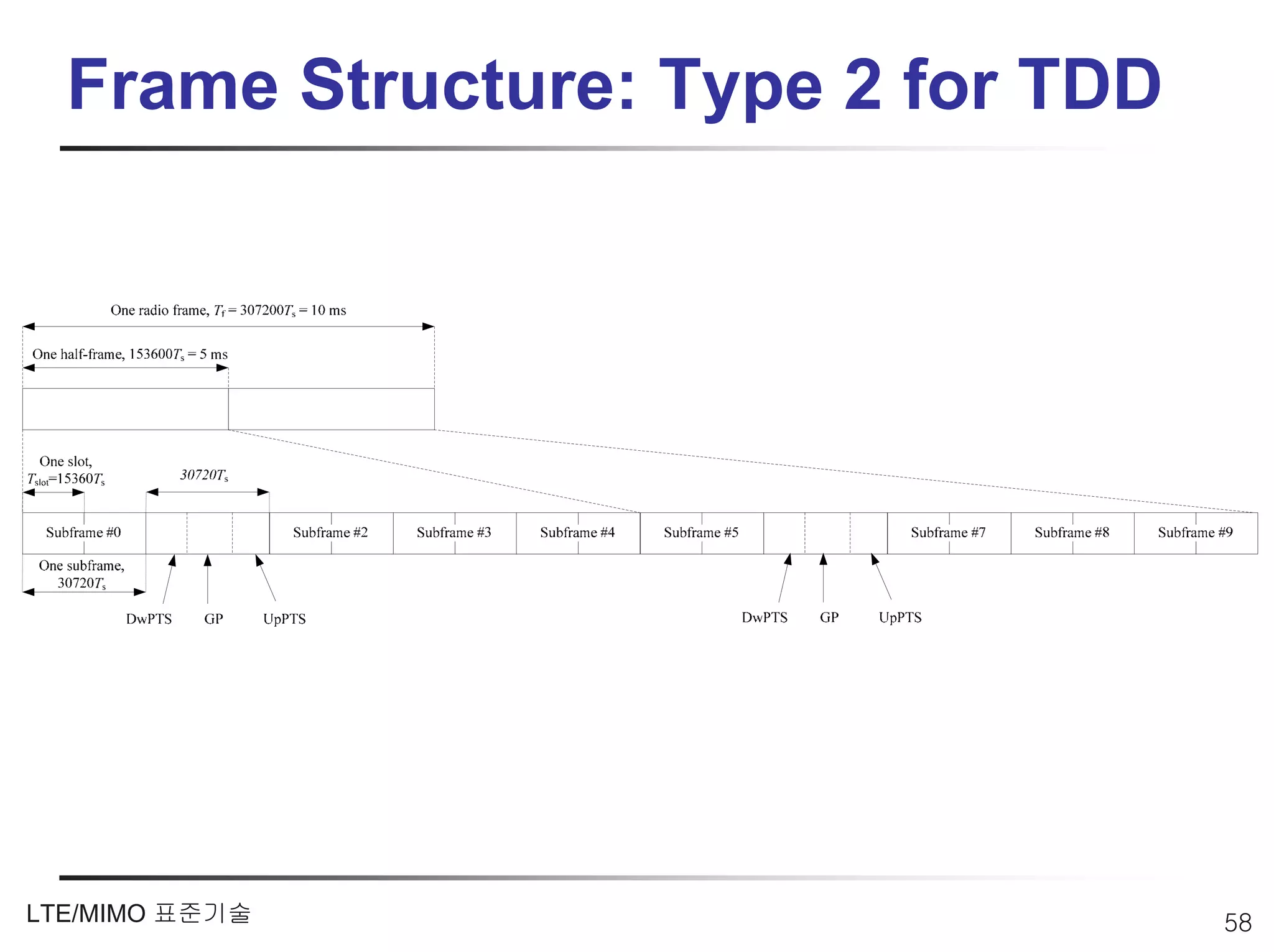 Frame Structure: Type 2 for TDD

One radio frame, $T_f = 307200T_s = 10$ ms

One half-frame, $153600T_s = 5$ ms

One slot, $T_{slot}=15360T_s$

$30720T_s$

Subframe #0
Subframe #2
Subframe #3
Subframe #4
Subframe #5
Subframe #7
Subframe #8
Subframe #9

One subframe, $30720T_s$

DwPTS GP UpPTS

DwPTS GP UpPTS

LTE/MIMO 표준기술

58